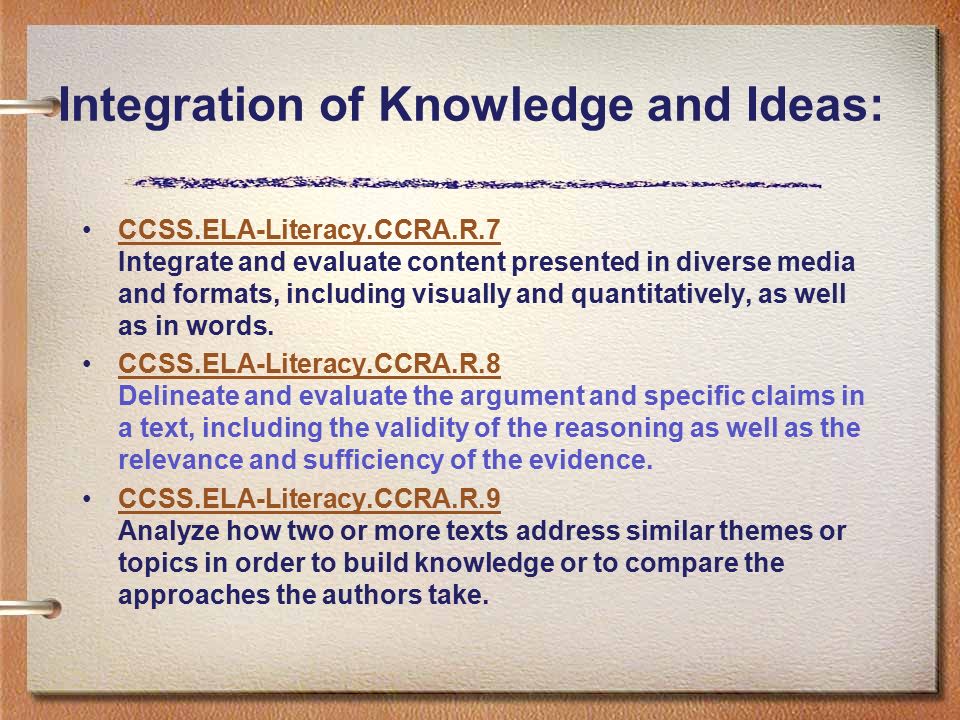 Integration of Knowledge and Ideas:

• CCSS.ELA-Literacy.CCRA.R.7
Integrate and evaluate content presented in diverse media and formats, including visually and quantitatively, as well as in words.

• CCSS.ELA-Literacy.CCRA.R.8
Delineate and evaluate the argument and specific claims in a text, including the validity of the reasoning as well as the relevance and sufficiency of the evidence.

• CCSS.ELA-Literacy.CCRA.R.9
Analyze how two or more texts address similar themes or topics in order to build knowledge or to compare the approaches the authors take.